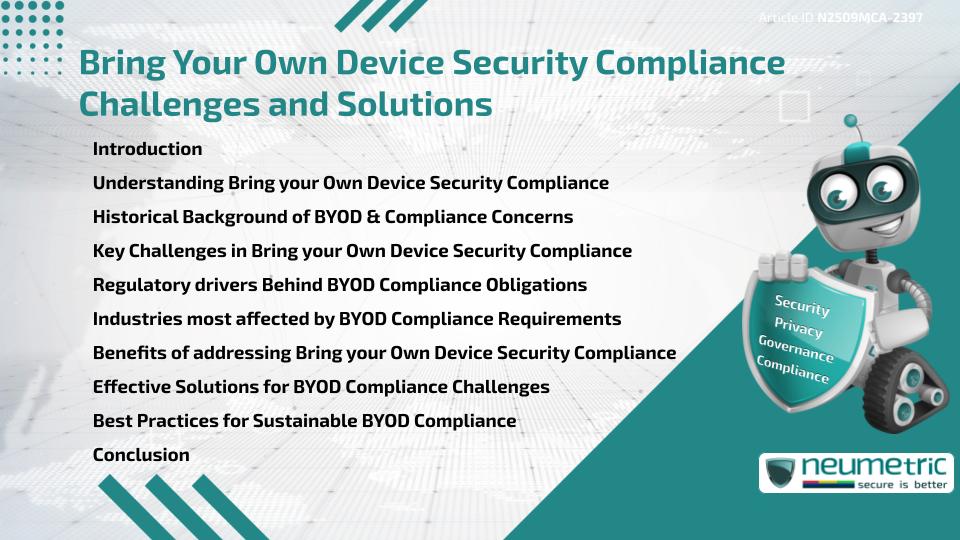 Article ID N2509MCA-2397

Bring Your Own Device Security Compliance Challenges and Solutions

Introduction

Understanding Bring your Own Device Security Compliance

Historical Background of BYOD & Compliance Concerns

Key Challenges in Bring your Own Device Security Compliance

Regulatory drivers Behind BYOD Compliance Obligations

Industries most affected by BYOD Compliance Requirements

Benefits of addressing Bring your Own Device Security Compliance

Effective Solutions for BYOD Compliance Challenges

Best Practices for Sustainable BYOD Compliance

Conclusion

Security
Privacy
Governance
Compliance

neumetric
secure is better